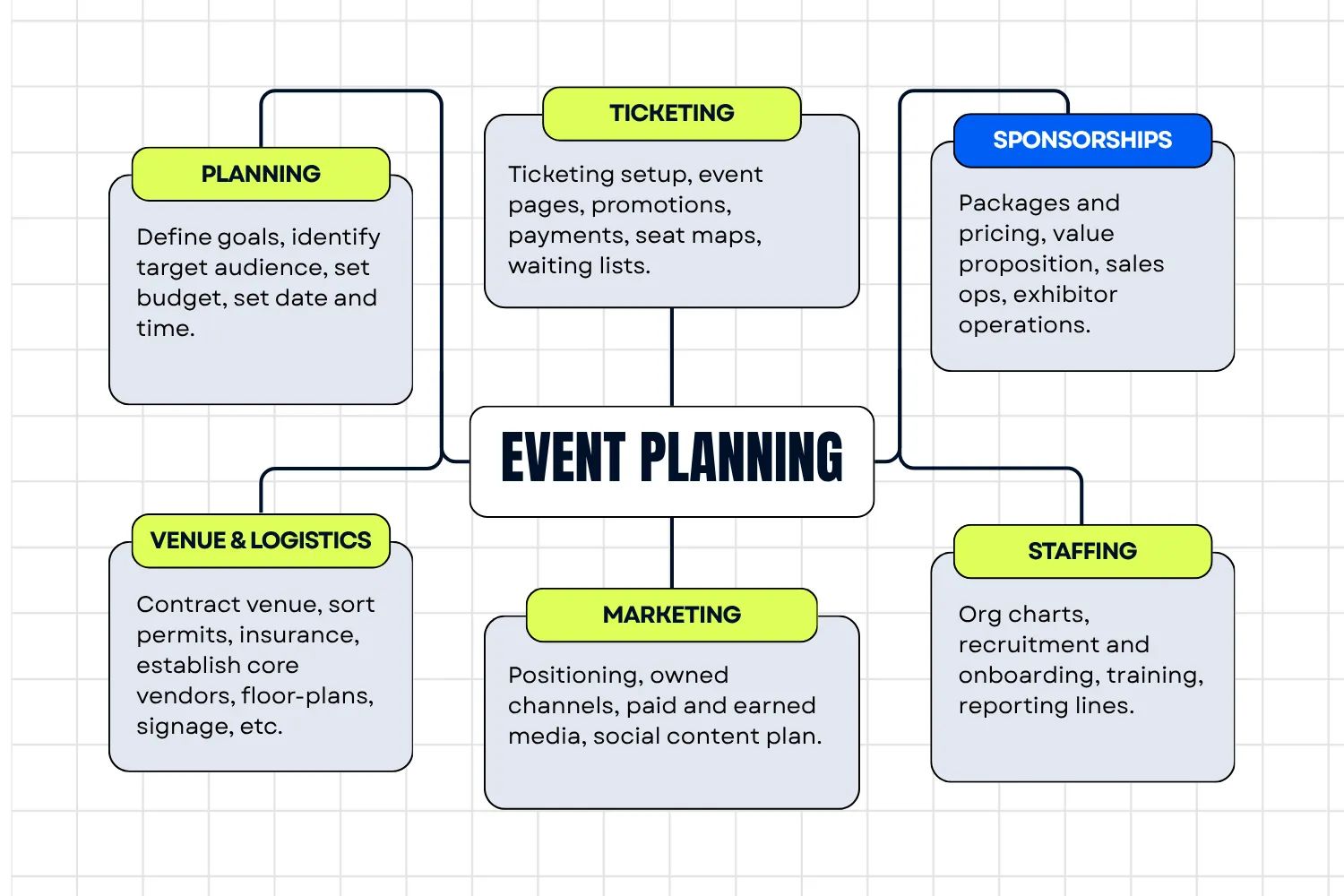 PLANNING

Define goals, identify target audience, set budget, set date and time.

TICKETING

Ticketing setup, event pages, promotions, payments, seat maps, waiting lists.

SPONSORSHIPS

Packages and pricing, value proposition, sales ops, exhibitor operations.

EVENT PLANNING

VENUE & LOGISTICS

Contract venue, sort permits, insurance, establish core vendors, floor-plans, signage, etc.

MARKETING

Positioning, owned channels, paid and earned media, social content plan.

STAFFING

Org charts, recruitment and onboarding, training, reporting lines.